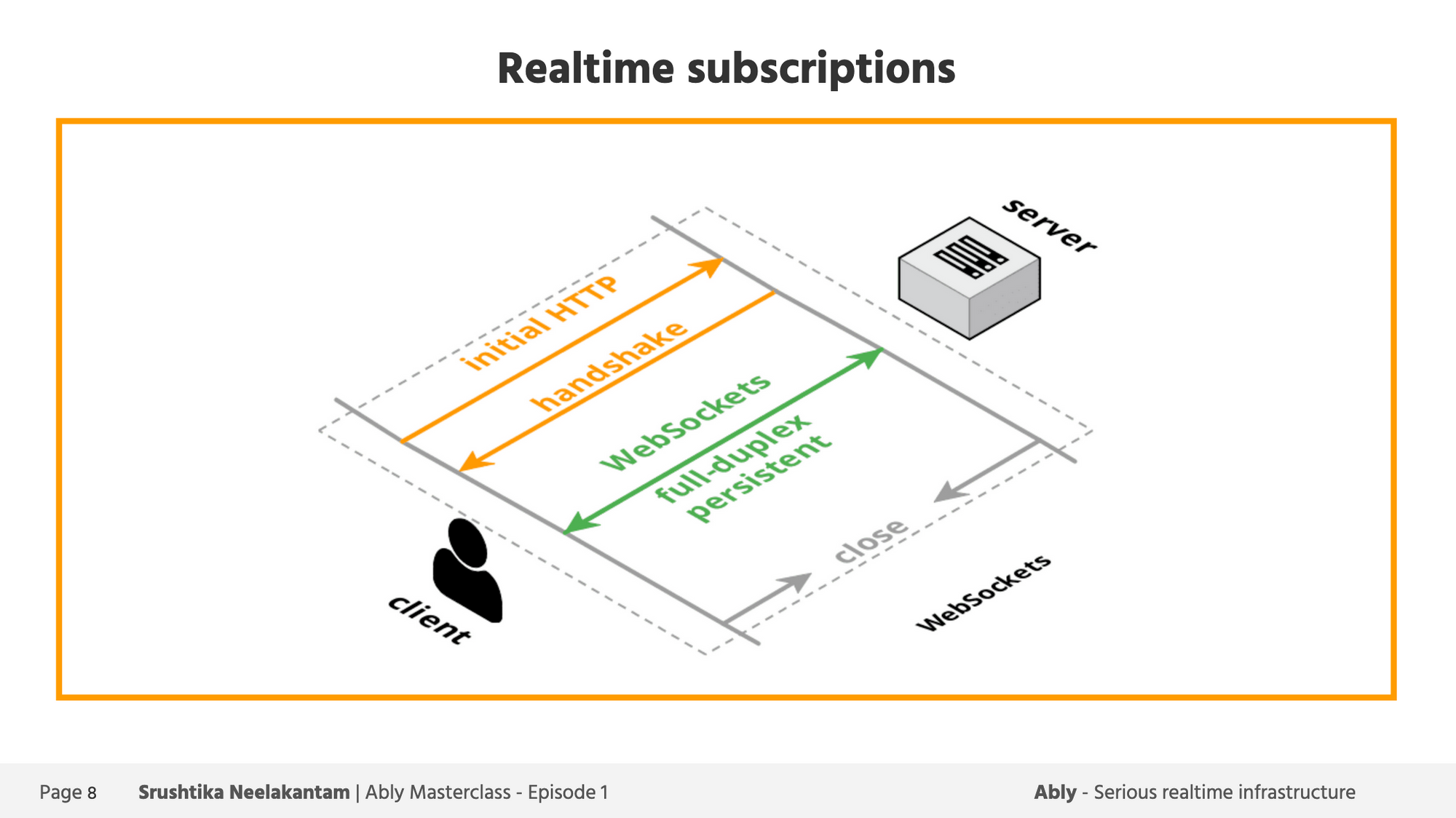 Realtime subscriptions

server

initial HTTP

handshake

WebSockets

full-duplex
persistent

close

client

WebSockets

Page 8 Srushtika Neelakantam | Ably Masterclass - Episode 1 Ably - Serious realtime infrastructure